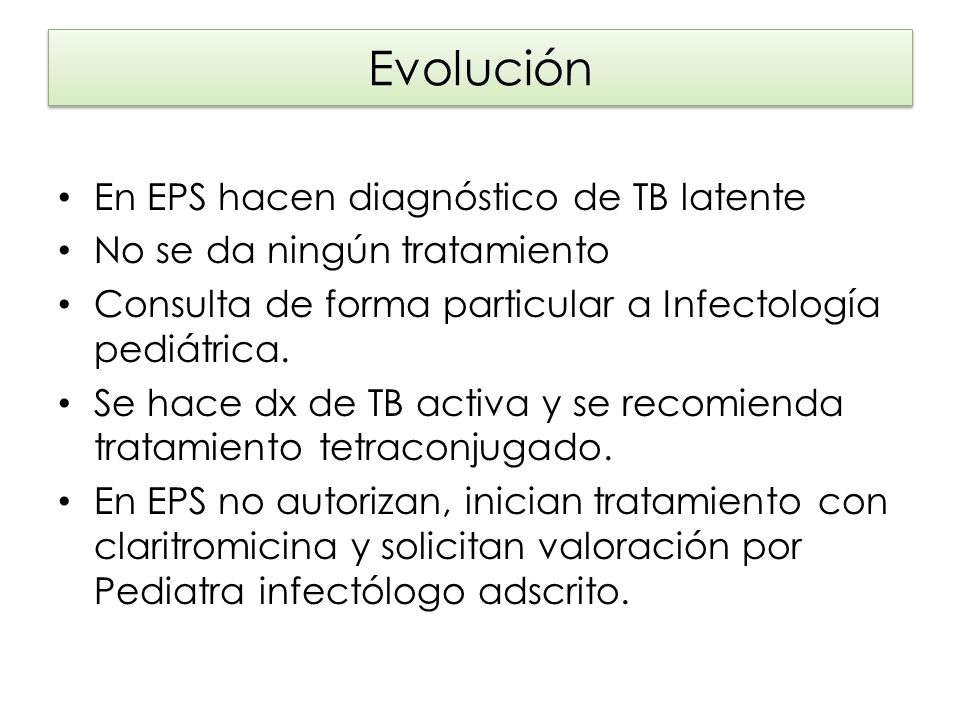 Evolución

• En EPS hacen diagnóstico de TB latente
• No se da ningún tratamiento
• Consulta de forma particular a Infectología pediátrica.
• Se hace dx de TB activa y se recomienda tratamiento tetraconjugado.
• En EPS no autorizan, inician tratamiento con claritromicina y solicitan valoración por Pediatra infectólogo adscrito.